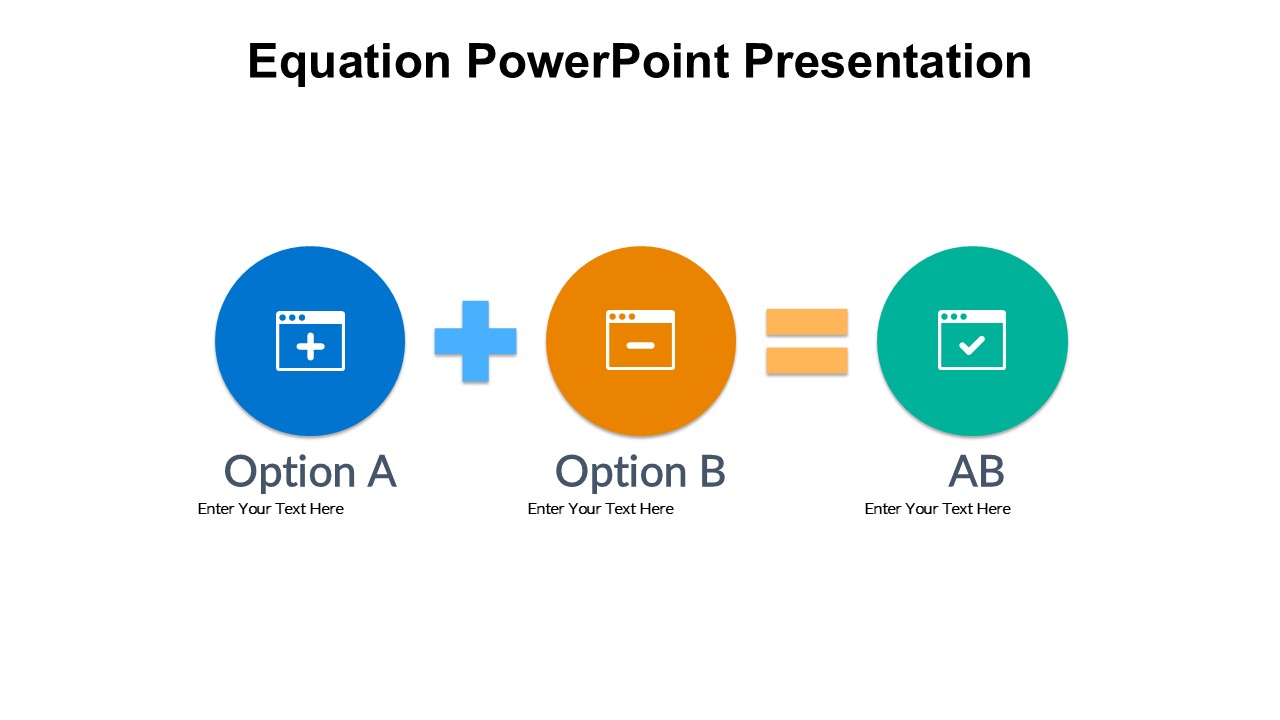 Equation PowerPoint Presentation

Option A
Enter Your Text Here

Option B
Enter Your Text Here

AB
Enter Your Text Here